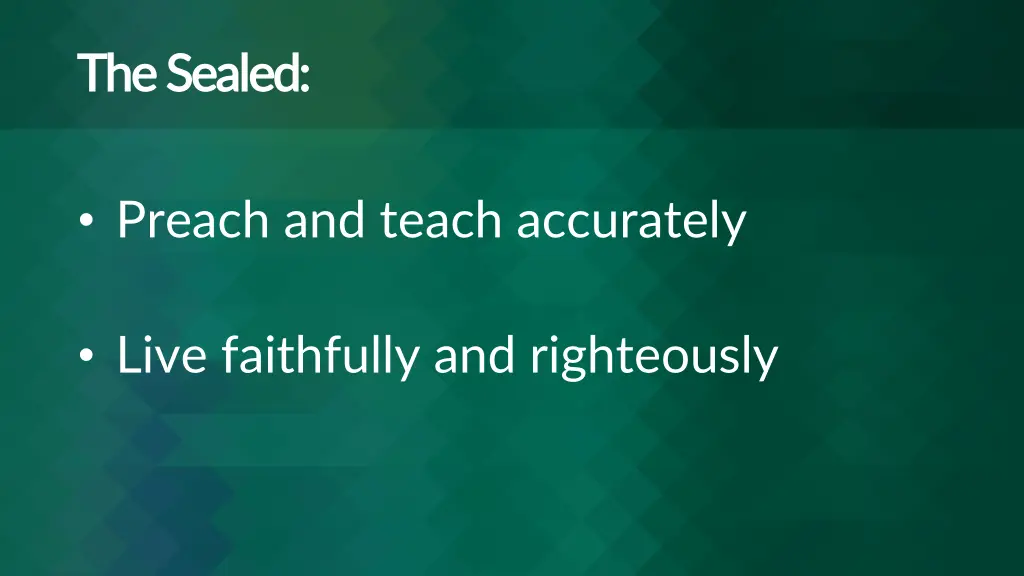 The Sealed:

• Preach and teach accurately

• Live faithfully and righteously